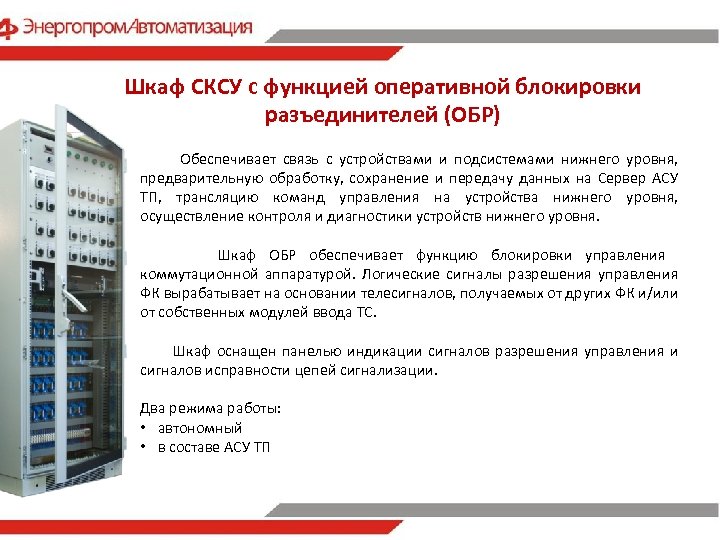 ЭнергопромАвтоматизация

Шкаф СКСУ с функцией оперативной блокировки разъединителей (ОБР)

Обеспечивает связь с устройствами и подсистемами нижнего уровня, предварительную обработку, сохранение и передачу данных на Сервер АСУ ТП, трансляцию команд управления на устройства нижнего уровня, осуществление контроля и диагностики устройств нижнего уровня.

Шкаф ОБР обеспечивает функцию блокировки управления коммутационной аппаратурой. Логические сигналы разрешения управления ФК вырабатывает на основании телесигналов, получаемых от других ФК и/или от собственных модулей ввода ТС.

Шкаф оснащен панелью индикации сигналов разрешения управления и сигналов исправности цепей сигнализации.

Два режима работы:
• автономный
• в составе АСУ ТП